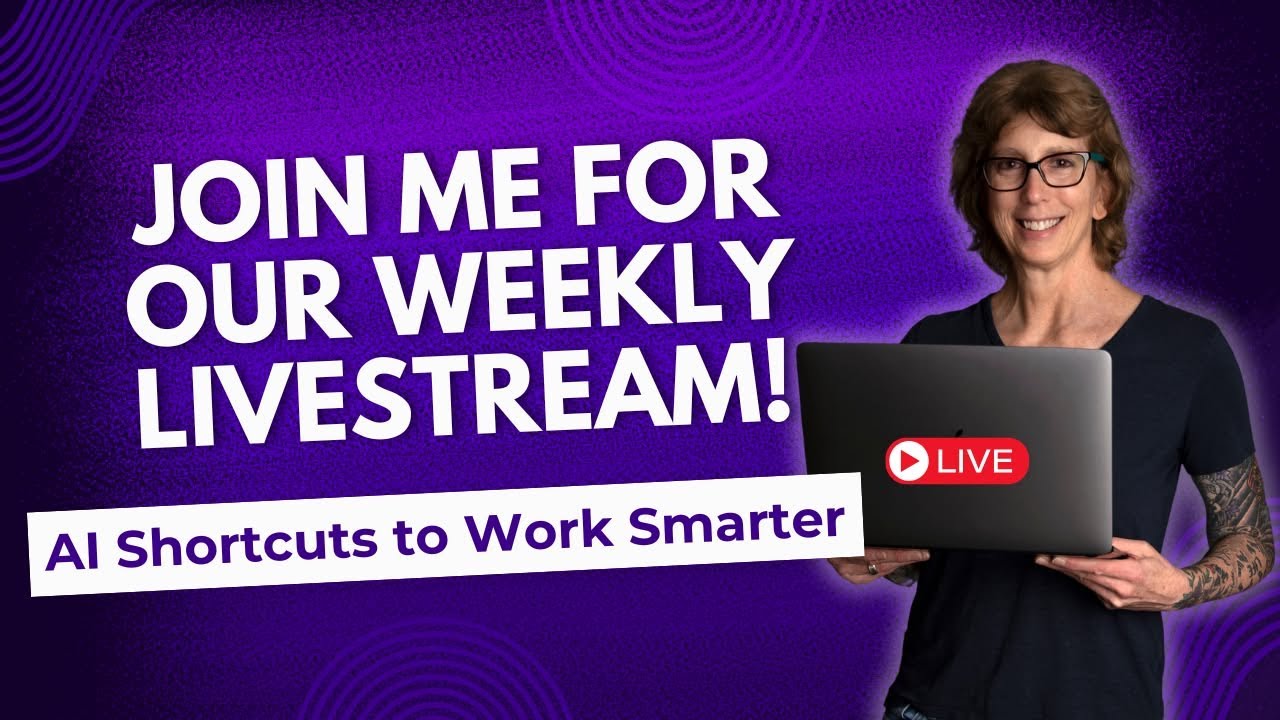 JOIN ME FOR OUR WEEKLY LIVESTREAM!

AI Shortcuts to Work Smarter

LIVE